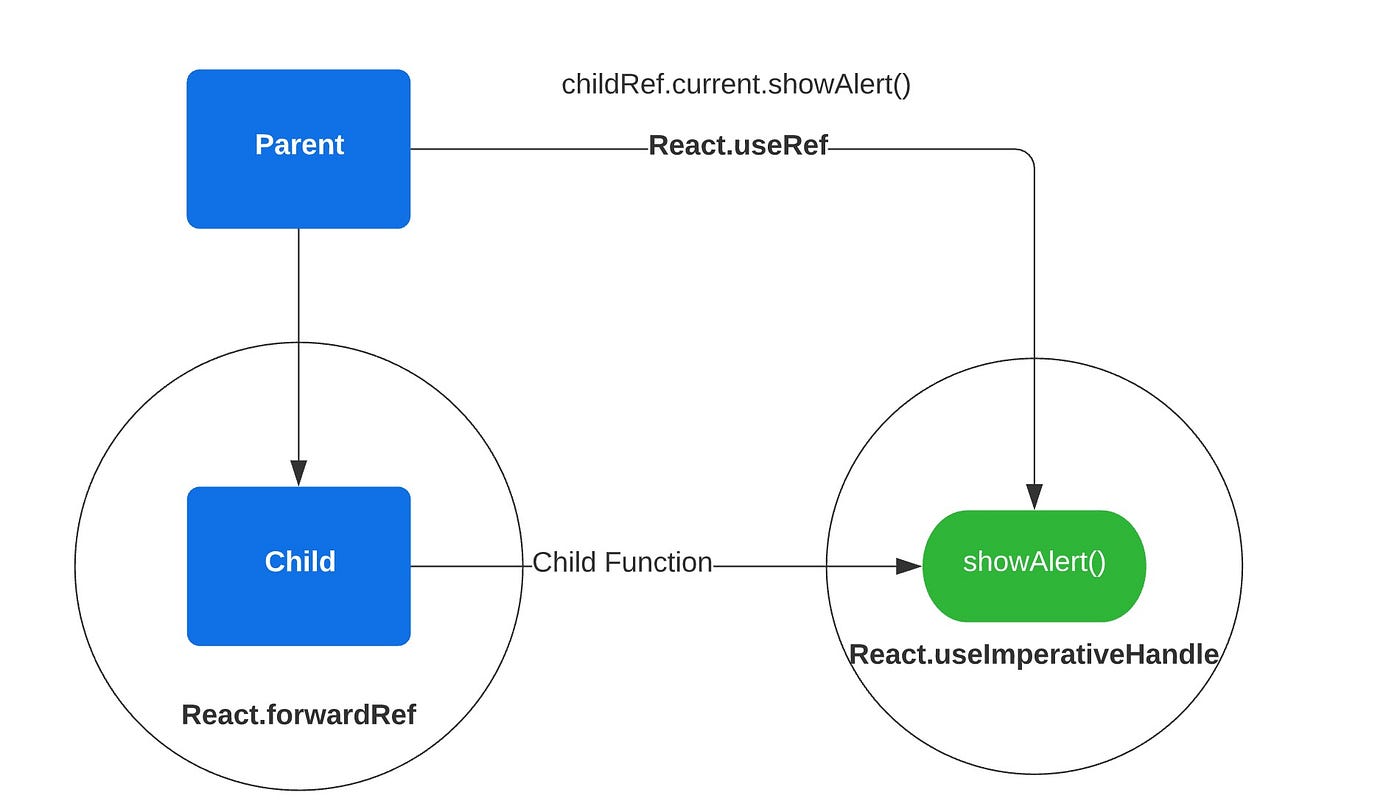 childRef.current.showAlert()

Parent

React.useRef

Child

Child Function

showAlert()

React.useImperativeHandle

React.forwardRef